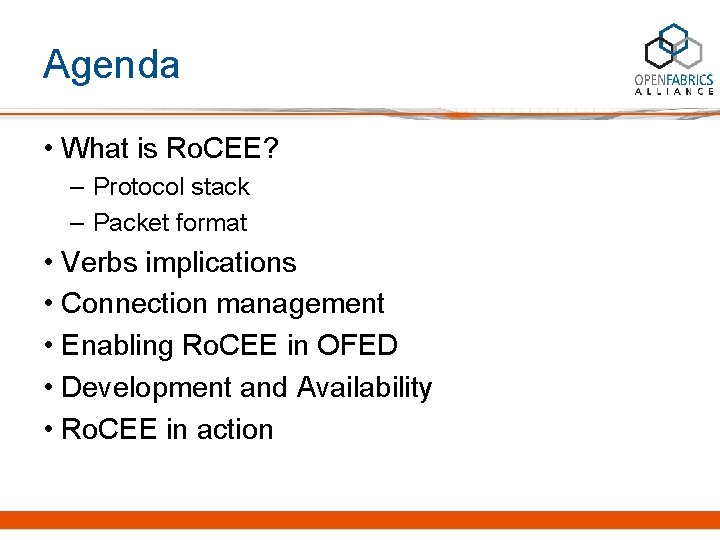 Agenda

OPENFABRICS
ALLIANCE

• What is RoCEE?
– Protocol stack
– Packet format
• Verbs implications
• Connection management
• Enabling RoCEE in OFED
• Development and Availability
• RoCEE in action